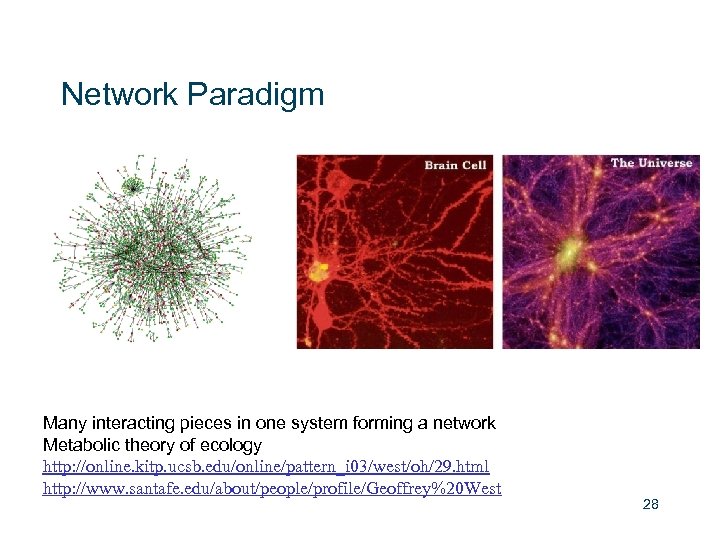 Network Paradigm

Brain Cell

The Universe

Many interacting pieces in one system forming a network
Metabolic theory of ecology
http://online.kitp.ucsb.edu/online/pattern_i03/west/oh/29.html
http://www.santafe.edu/about/people/profile/Geoffrey%20West

28